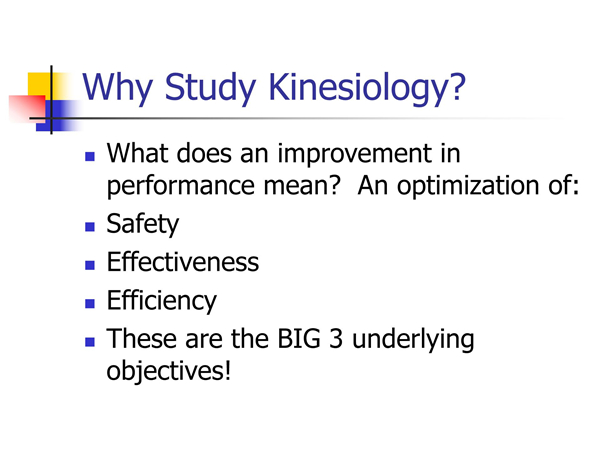 Why Study Kinesiology?

- What does an improvement in performance mean?  An optimization of:
- Safety
- Effectiveness
- Efficiency
- These are the BIG 3 underlying objectives!